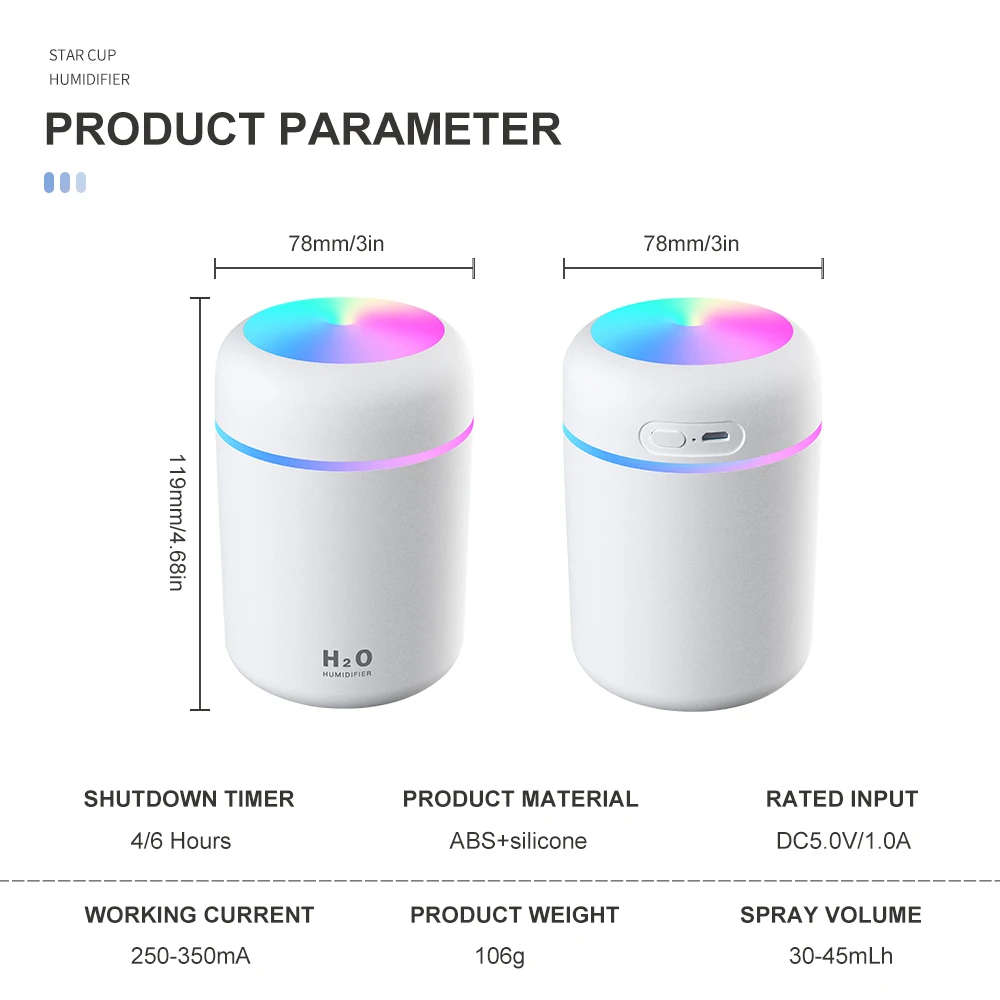 STAR CUP
HUMIDIFIER

PRODUCT PARAMETER

78mm/3in

78mm/3in

119mm/4.68in

$H_2O$
HUMIDIFIER

SHUTDOWN TIMER
4/6 Hours

PRODUCT MATERIAL
ABS+silicone

RATED INPUT
DC5.0V/1.0A

WORKING CURRENT
250-350mA

PRODUCT WEIGHT
106g

SPRAY VOLUME
30-45mLh